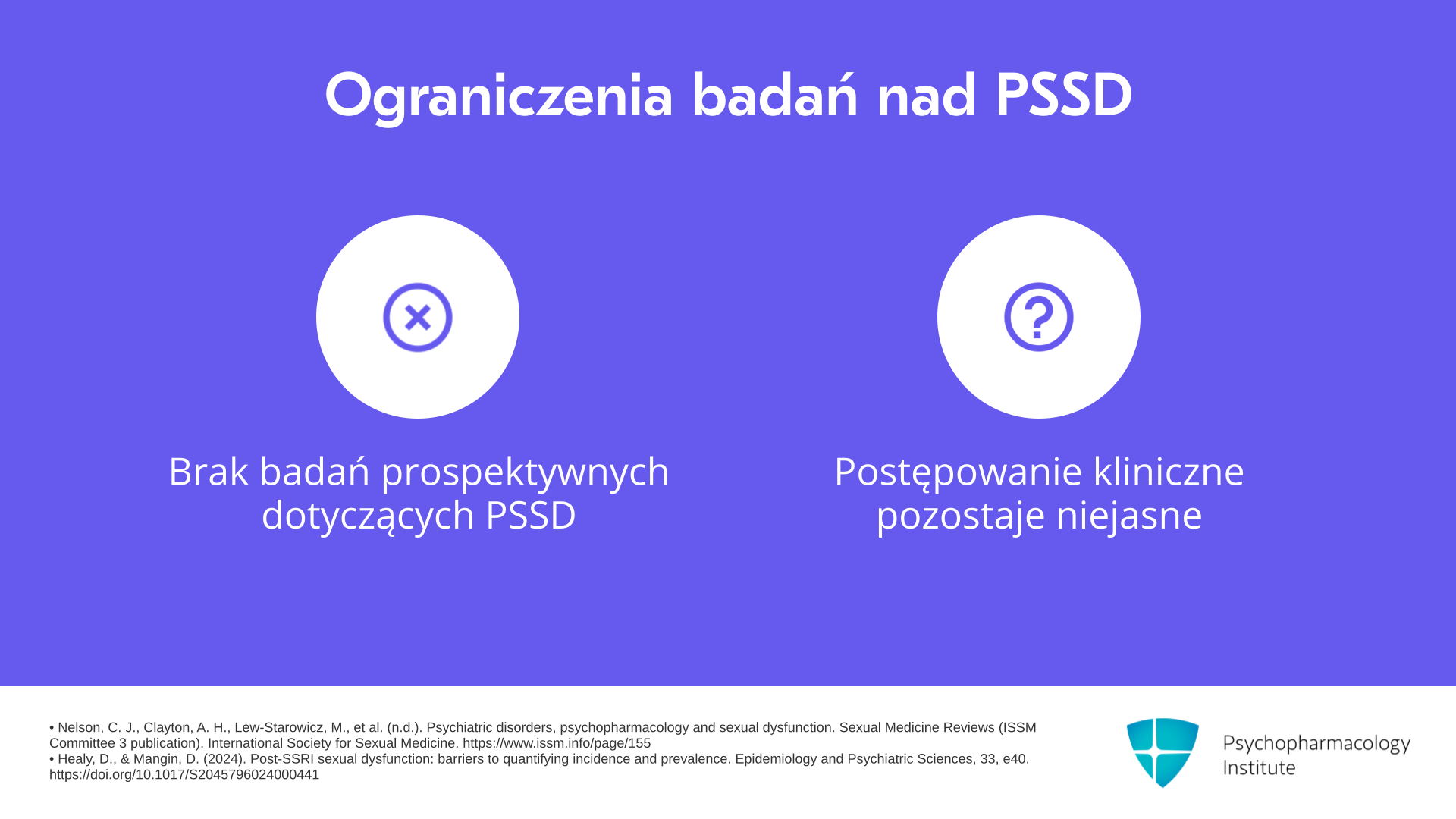 Ograniczenia badań nad PSSD

Brak badań prospektywnych dotyczących PSSD

Postępowanie kliniczne pozostaje niejasne

• Nelson, C. J., Clayton, A. H., Lew-Starowicz, M., et al. (n.d.). Psychiatric disorders, psychopharmacology and sexual dysfunction. Sexual Medicine Reviews (ISSM Committee 3 publication). International Society for Sexual Medicine. https://www.issm.info/page/155
• Healy, D., & Mangin, D. (2024). Post-SSRI sexual dysfunction: barriers to quantifying incidence and prevalence. Epidemiology and Psychiatric Sciences, 33, e40. https://doi.org/10.1017/S2045796024000441

Psychopharmacology Institute